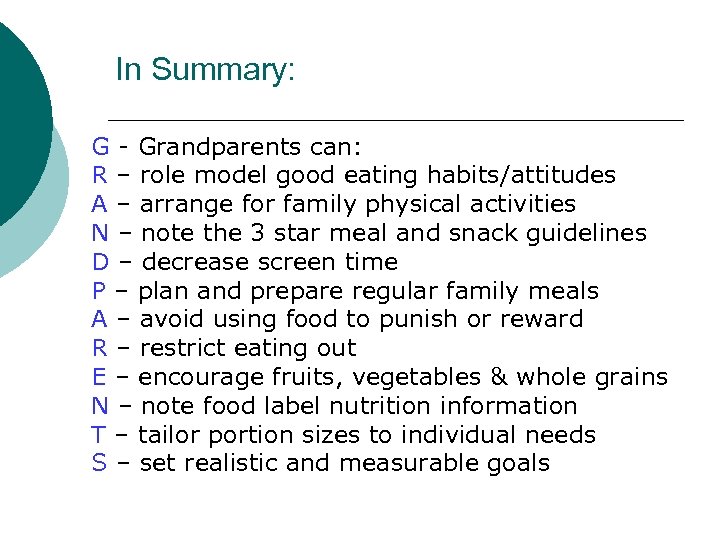 In Summary:

G - Grandparents can:
R – role model good eating habits/attitudes
A – arrange for family physical activities
N – note the 3 star meal and snack guidelines
D – decrease screen time
P – plan and prepare regular family meals
A – avoid using food to punish or reward
R – restrict eating out
E – encourage fruits, vegetables & whole grains
N – note food label nutrition information
T – tailor portion sizes to individual needs
S – set realistic and measurable goals